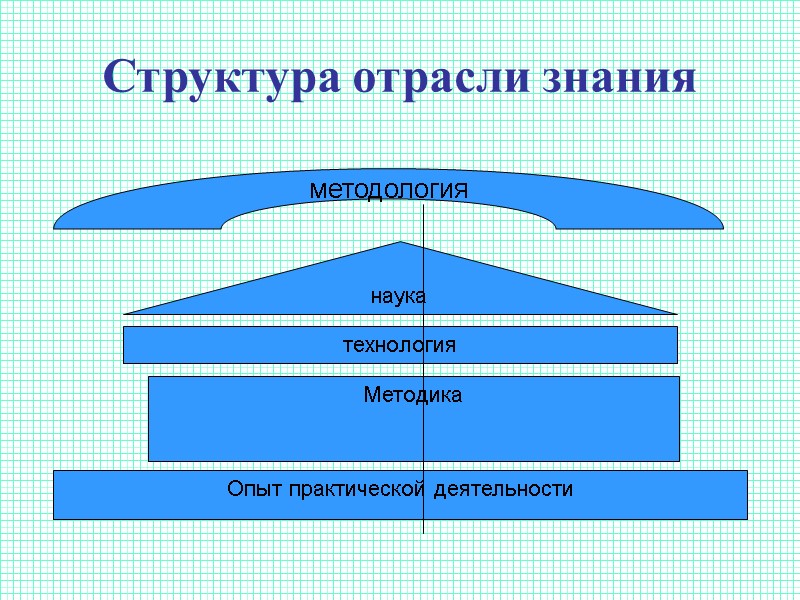 Структура отрасли знания

методология

наука

технология

Методика

Опыт практической деятельности